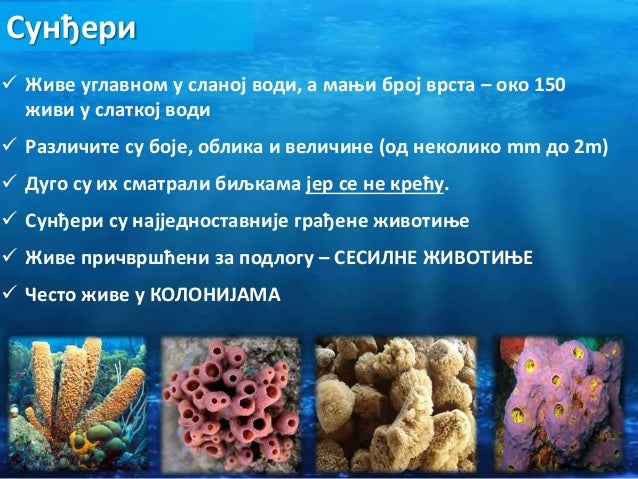 Сунђери

✓ Живе углавном у сланој води, а мањи број врста – око 150 живи у слаткој води

✓ Различите су боје, облика и величине (од неколико mm до 2m)

✓ Дуго су их сматрали биљкама јер се не крећу.

✓ Сунђери су најједноставније грађене животиње

✓ Живе причвршћени за подлогу – СЕСИЛНЕ ЖИВОТИЊЕ

✓ Често живе у КОЛОНИЈАМА